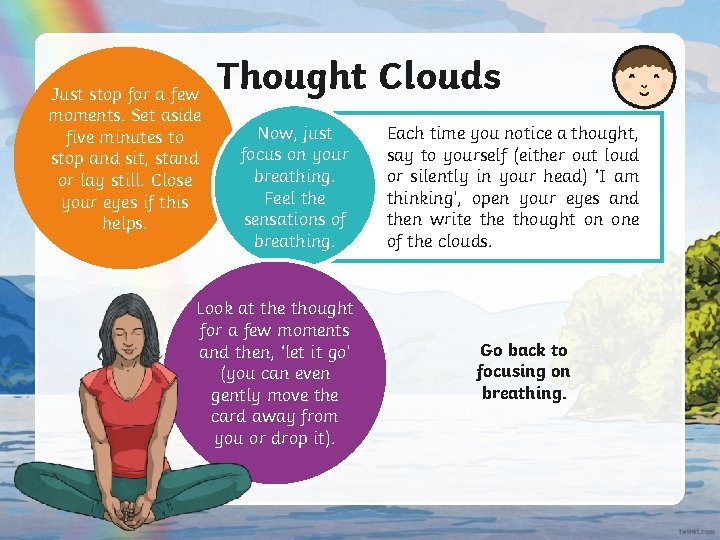 Thought Clouds

Just stop for a few moments. Set aside five minutes to stop and sit, stand or lay still. Close your eyes if this helps.

Now, just focus on your breathing. Feel the sensations of breathing.

Each time you notice a thought, say to yourself (either out loud or silently in your head) 'I am thinking', open your eyes and then write the thought on one of the clouds.

Look at the thought for a few moments and then, 'let it go' (you can even gently move the card away from you or drop it).

Go back to focusing on breathing.

twinkl.com